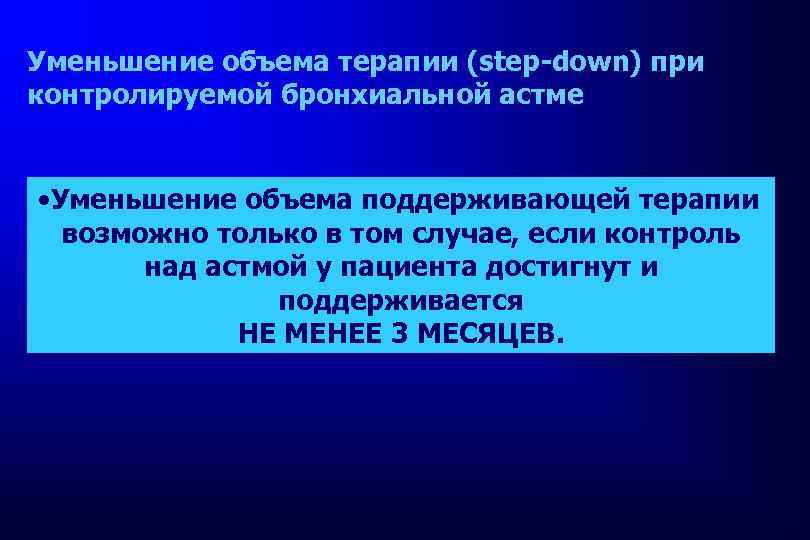 Уменьшение объема терапии (step-down) при контролируемой бронхиальной астме

•Уменьшение объема поддерживающей терапии возможно только в том случае, если контроль над астмой у пациента достигнут и поддерживается
НЕ МЕНЕЕ 3 МЕСЯЦЕВ.